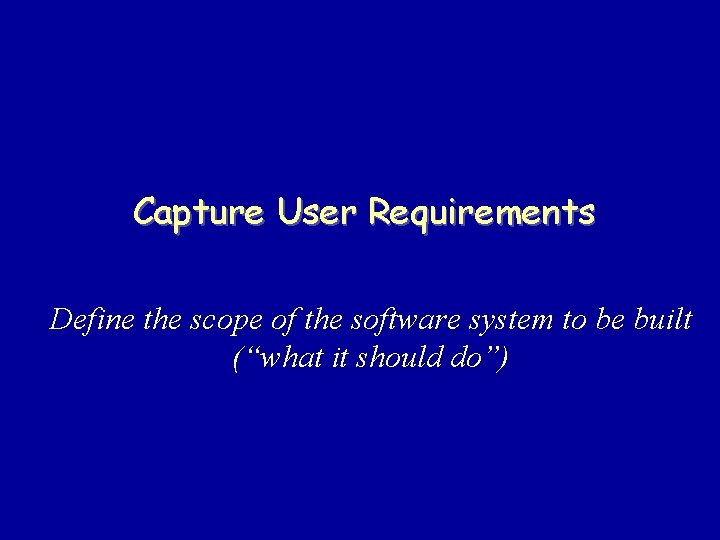 Capture User Requirements

Define the scope of the software system to be built (“what it should do”)